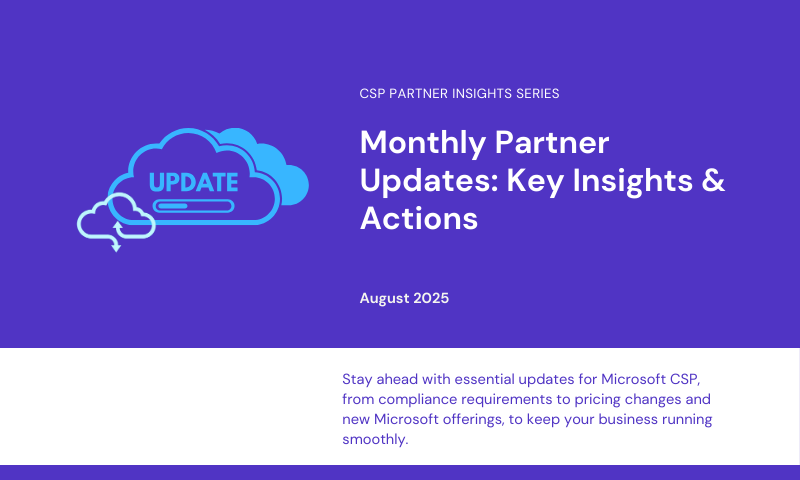 UPDATE

CSP PARTNER INSIGHTS SERIES

Monthly Partner Updates: Key Insights & Actions

August 2025

Stay ahead with essential updates for Microsoft CSP, from compliance requirements to pricing changes and new Microsoft offerings, to keep your business running smoothly.